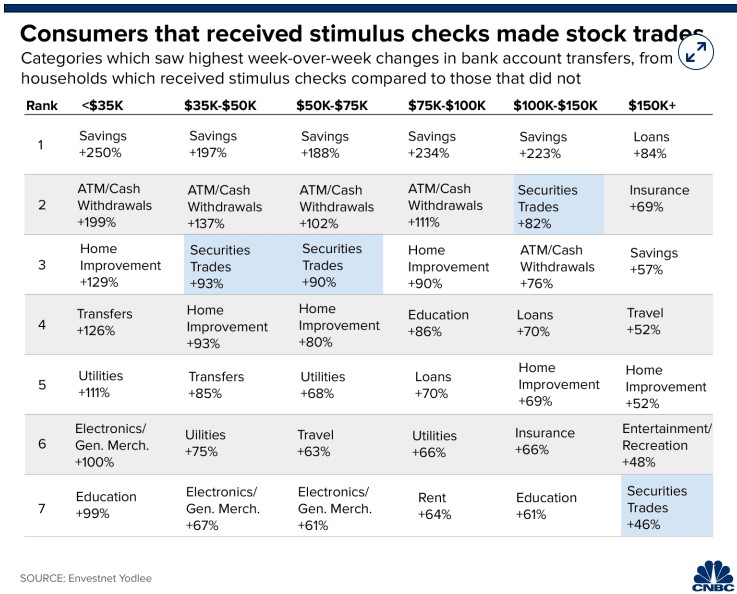 Consumers that received stimulus checks made stock trades

Categories which saw highest week-over-week changes in bank account transfers, from households which received stimulus checks compared to those that did not

| Rank | <$35K | $35K-$50K | $50K-$75K | $75K-$100K | $100K-$150K | $150K+ |
|---|---|---|---|---|---|---|
| 1 | Savings +250% | Savings +197% | Savings +188% | Savings +234% | Savings +223% | Loans +84% |
| 2 | ATM/Cash Withdrawals +199% | ATM/Cash Withdrawals +137% | ATM/Cash Withdrawals +102% | ATM/Cash Withdrawals +111% | Securities Trades +82% | Insurance +69% |
| 3 | Home Improvement +129% | Securities Trades +93% | Securities Trades +90% | Home Improvement +90% | ATM/Cash Withdrawals +76% | Savings +57% |
| 4 | Transfers +126% | Home Improvement +93% | Home Improvement +80% | Education +86% | Loans +70% | Travel +52% |
| 5 | Utilities +111% | Transfers +85% | Utilities +68% | Loans +70% | Home Improvement +69% | Home Improvement +52% |
| 6 | Electronics/ Gen. Merch. +100% | Uilities +75% | Travel +63% | Utilities +66% | Insurance +66% | Entertainment/ Recreation +48% |
| 7 | Education +99% | Electronics/ Gen. Merch. +67% | Electronics/ Gen. Merch. +61% | Rent +64% | Education +61% | Securities Trades +46% |

SOURCE: Envestnet Yodlee

CNBC